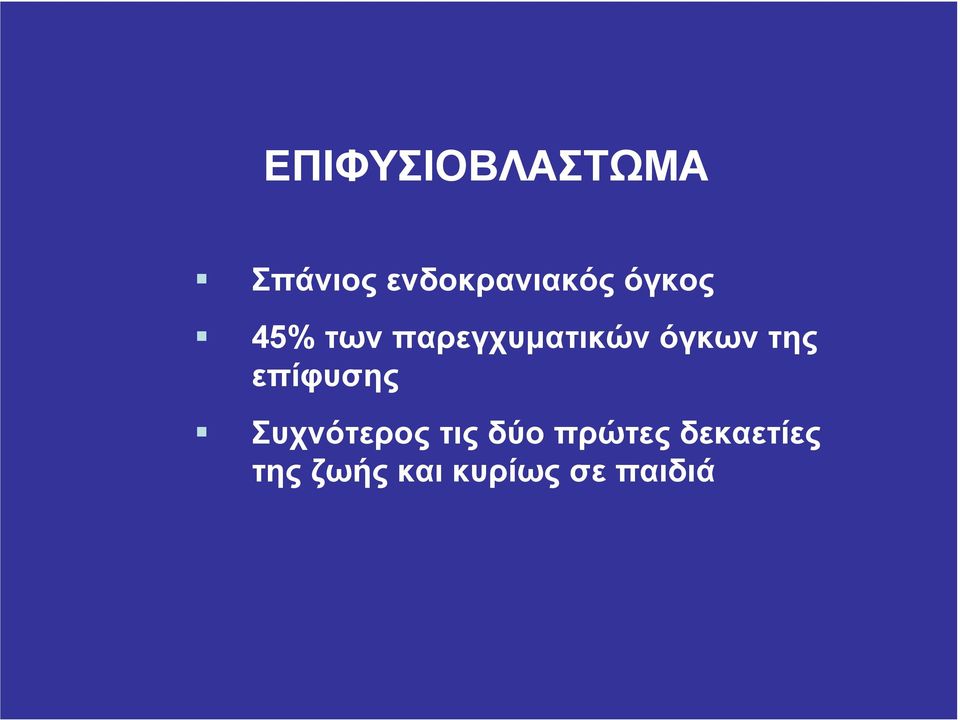 ΕΠΙΦΥΣΙΟΒΛΑΣΤΩΜΑ

▪ Σπάνιος ενδοκρανιακός όγκος

▪ 45% των παρεγχυματικών όγκων της επίφυσης

▪ Συχνότερος τις δύο πρώτες δεκαετίες της ζωής και κυρίως σε παιδιά